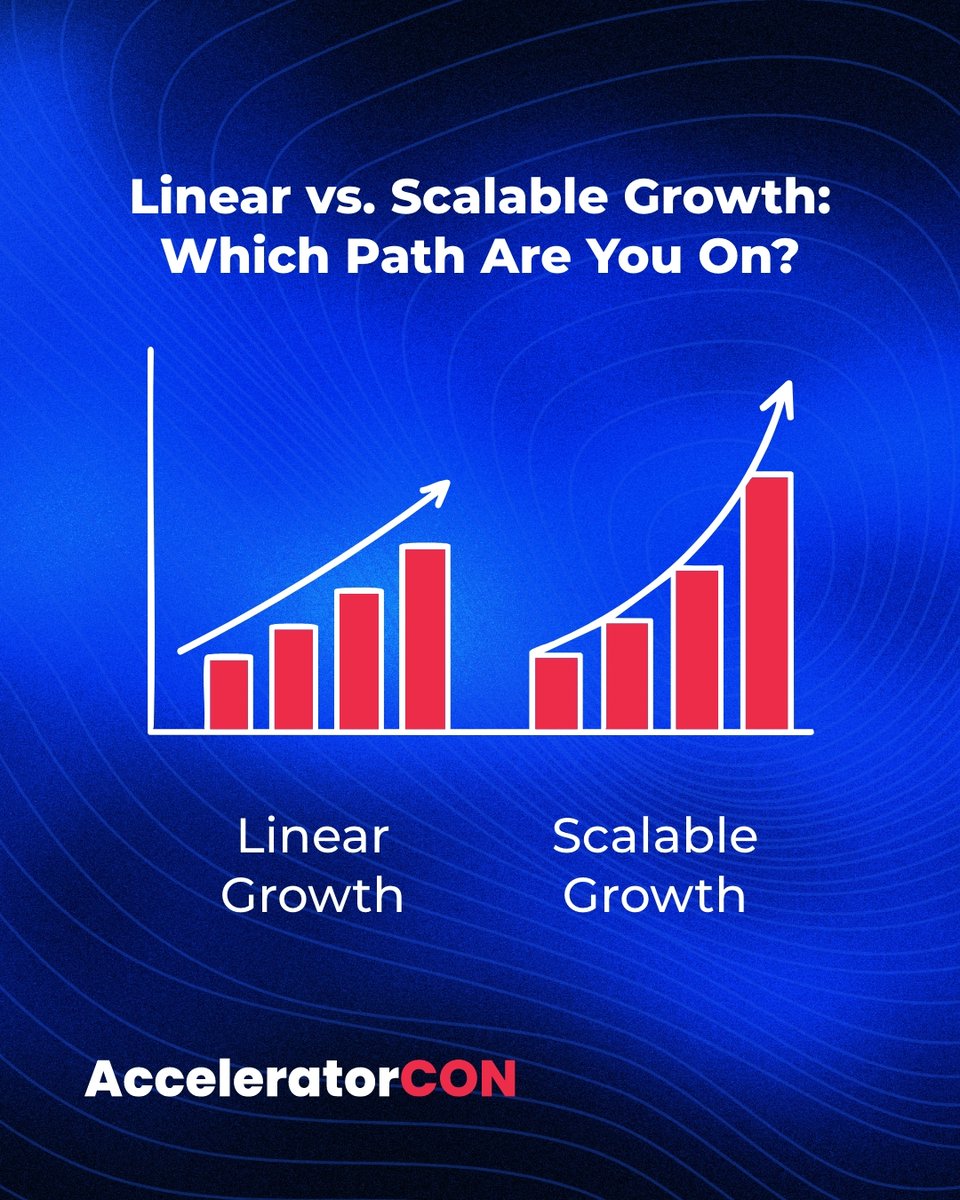 Linear vs. Scalable Growth: Which Path Are You On?

Linear Growth

Scalable Growth

AcceleratorCON